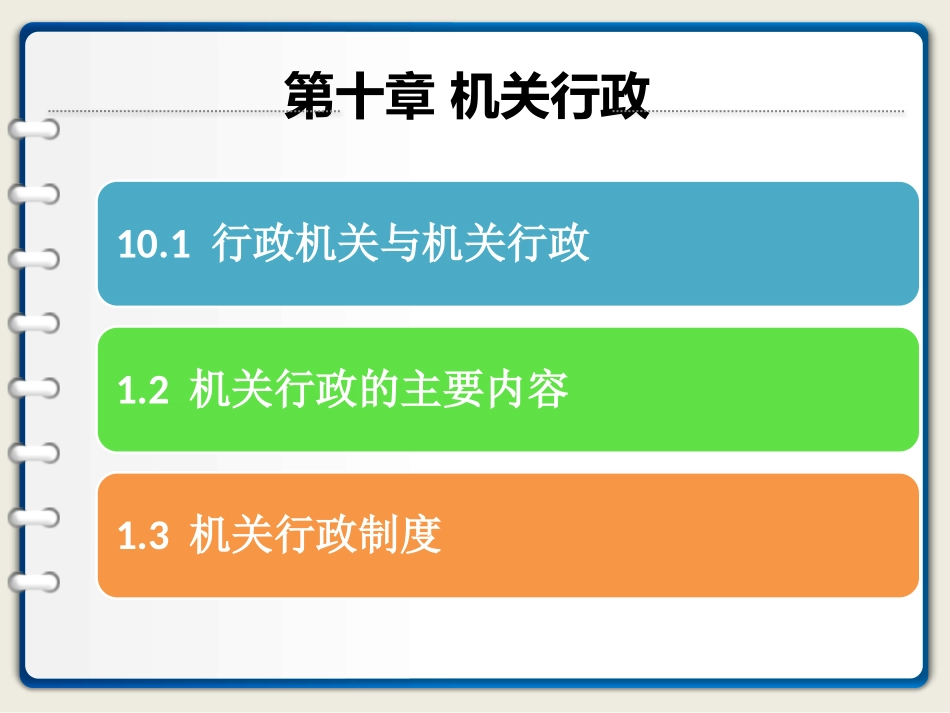 第十章 机关行政

10.1 行政机关与机关行政

1.2 机关行政的主要内容

1.3 机关行政制度